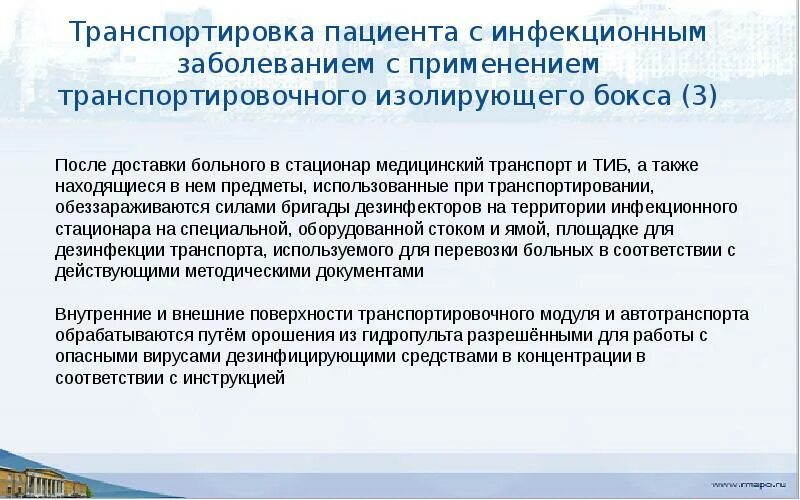 Транспортировка пациента с инфекционным заболеванием с применением транспортировочного изолирующего бокса (3)

После доставки больного в стационар медицинский транспорт и ТИБ, а также находящиеся в нем предметы, использованные при транспортировании, обеззараживаются силами бригады дезинфекторов на территории инфекционного стационара на специальной, оборудованной стоком и ямой, площадке для дезинфекции транспорта, используемого для перевозки больных в соответствии с действующими методическими документами

Внутренние и внешние поверхности транспортировочного модуля и автотранспорта обрабатываются путём орошения из гидропульта разрешёнными для работы с опасными вирусами дезинфицирующими средствами в концентрации в соответствии с инструкцией

www.rmapo.ru